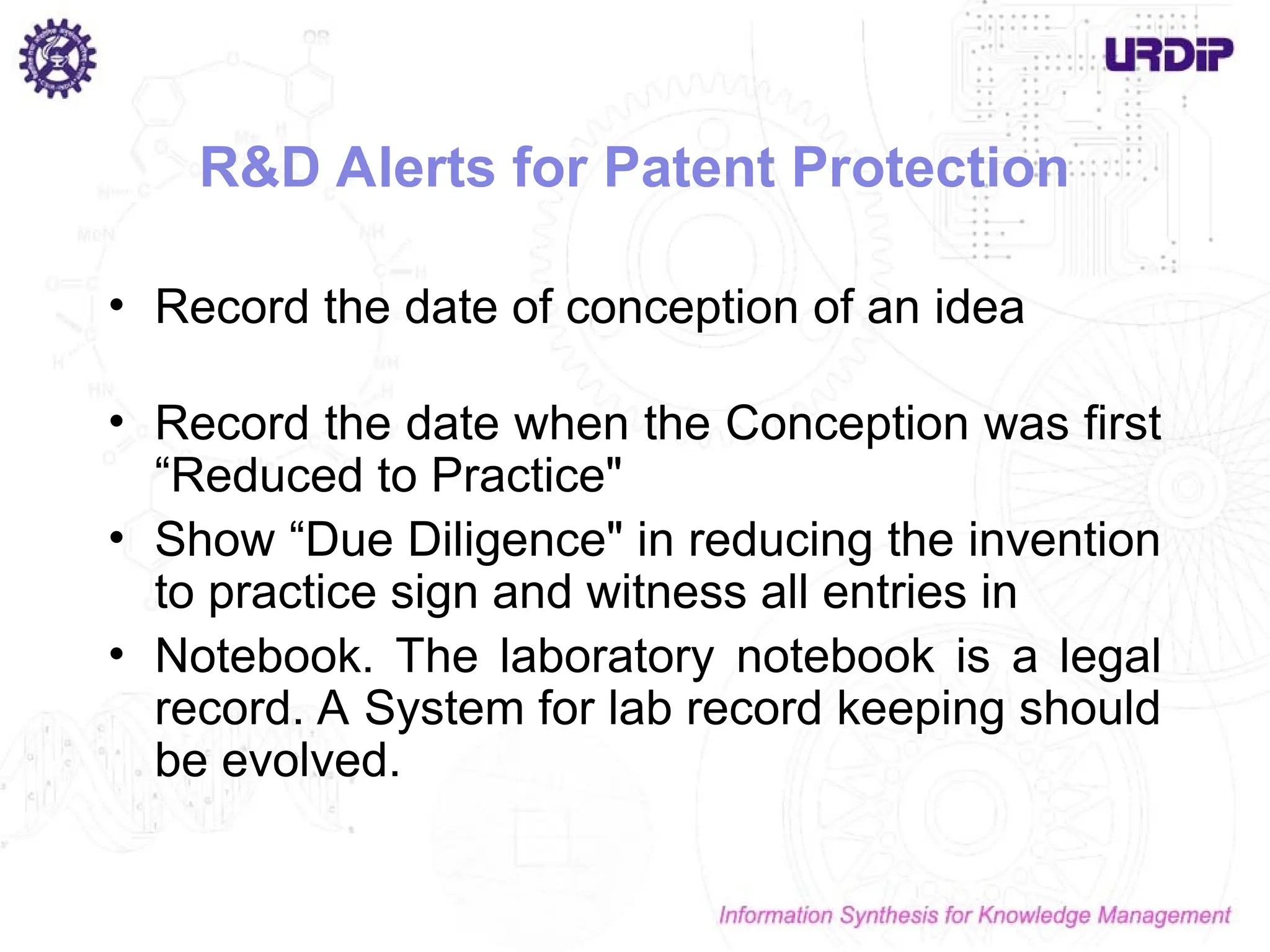 URDIP

R&D Alerts for Patent Protection

• Record the date of conception of an idea

• Record the date when the Conception was first “Reduced to Practice"

• Show “Due Diligence" in reducing the invention to practice sign and witness all entries in

• Notebook. The laboratory notebook is a legal record. A System for lab record keeping should be evolved.

Information Synthesis for Knowledge Management